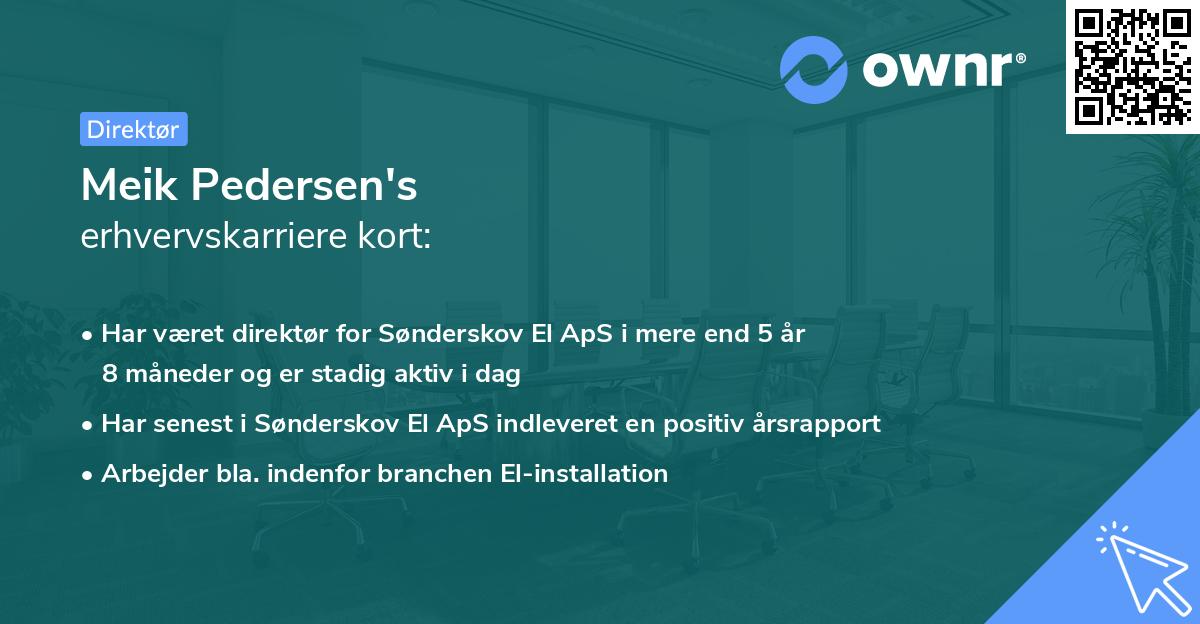 ownr®

Direktør

Meik Pedersen's
erhvervskarriere kort:

• Har været direktør for Sønderskov El ApS i mere end 5 år 8 måneder og er stadig aktiv i dag

• Har senest i Sønderskov El ApS indleveret en positiv årsrapport

• Arbejder bla. indenfor branchen El-installation